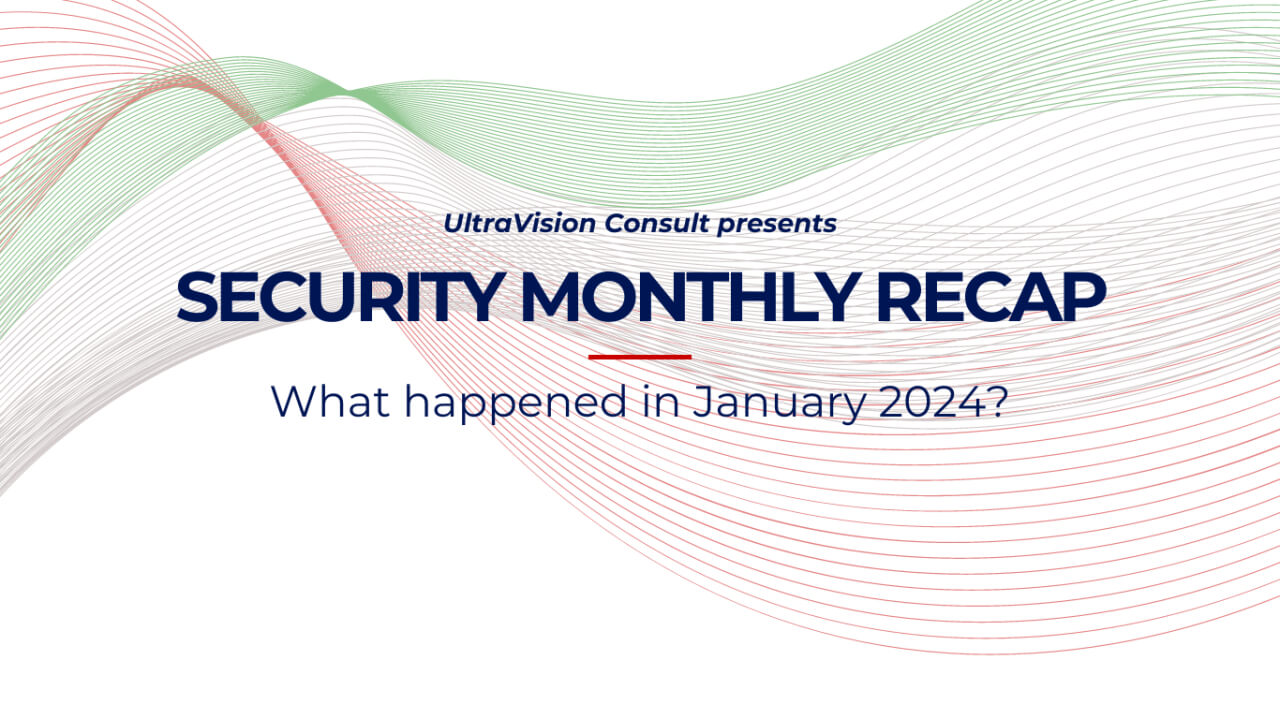 UltraVision Consult presents

SECURITY MONTHLY RECAP

What happened in January 2024?